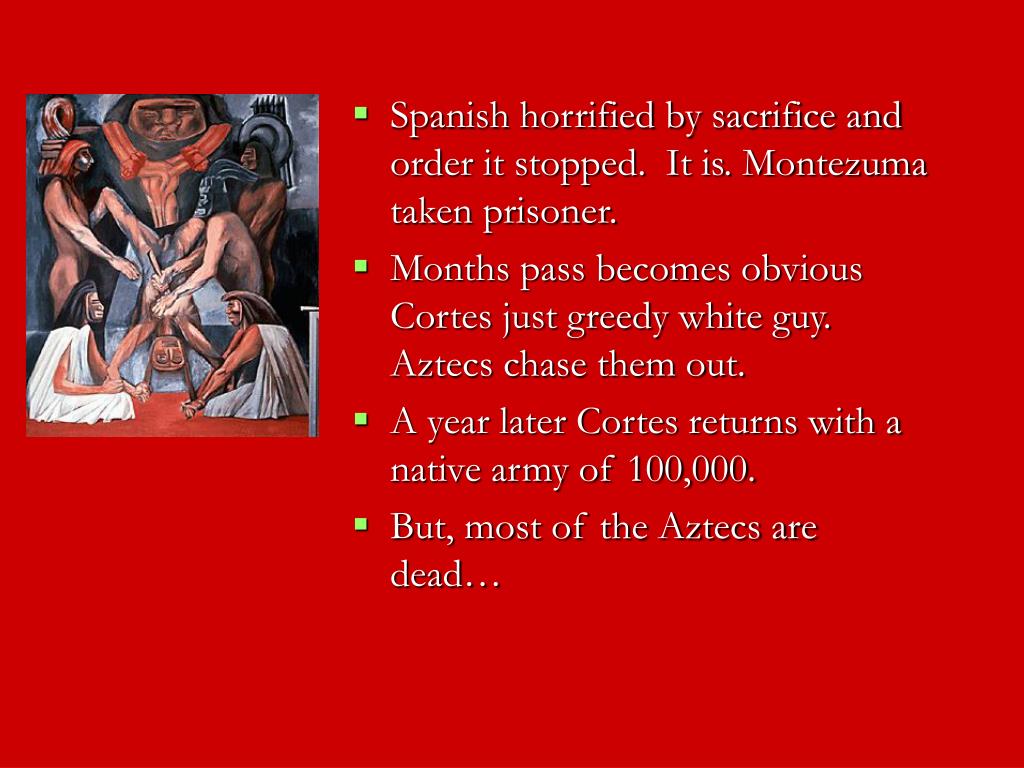 ▪ Spanish horrified by sacrifice and order it stopped.  It is. Montezuma taken prisoner.
▪ Months pass becomes obvious Cortes just greedy white guy. Aztecs chase them out.
▪ A year later Cortes returns with a native army of 100,000.
▪ But, most of the Aztecs are dead…